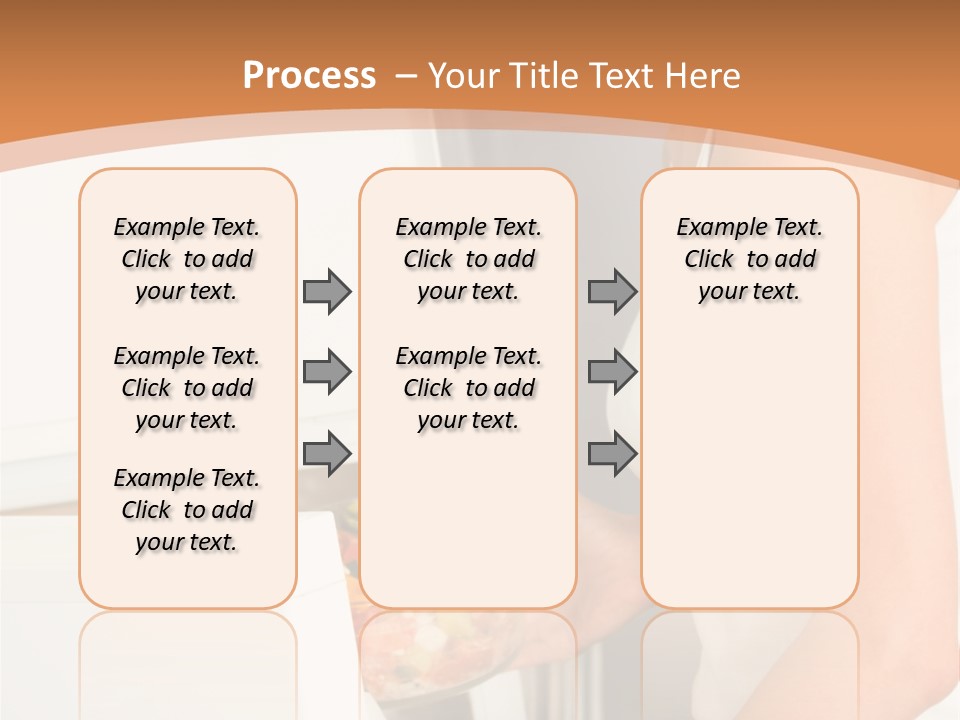 Process – Your Title Text Here

Example Text. Click to add your text.

Example Text. Click to add your text.

Example Text. Click to add your text.

Example Text. Click to add your text.

Example Text. Click to add your text.

Example Text. Click to add your text.